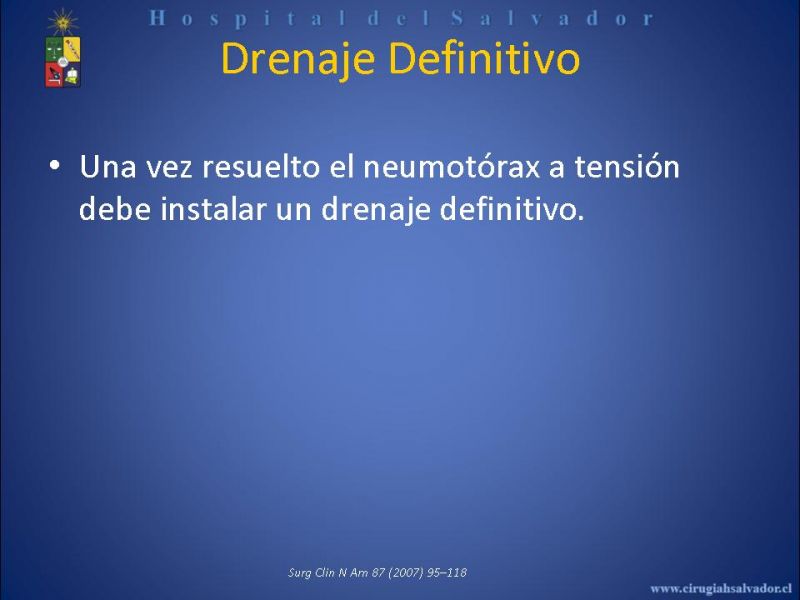 Hospital del Salvador

Drenaje Definitivo

• Una vez resuelto el neumotórax a tensión debe instalar un drenaje definitivo.

Surg Clin N Am 87 (2007) 95–118

www.cirugiahsalvador.cl